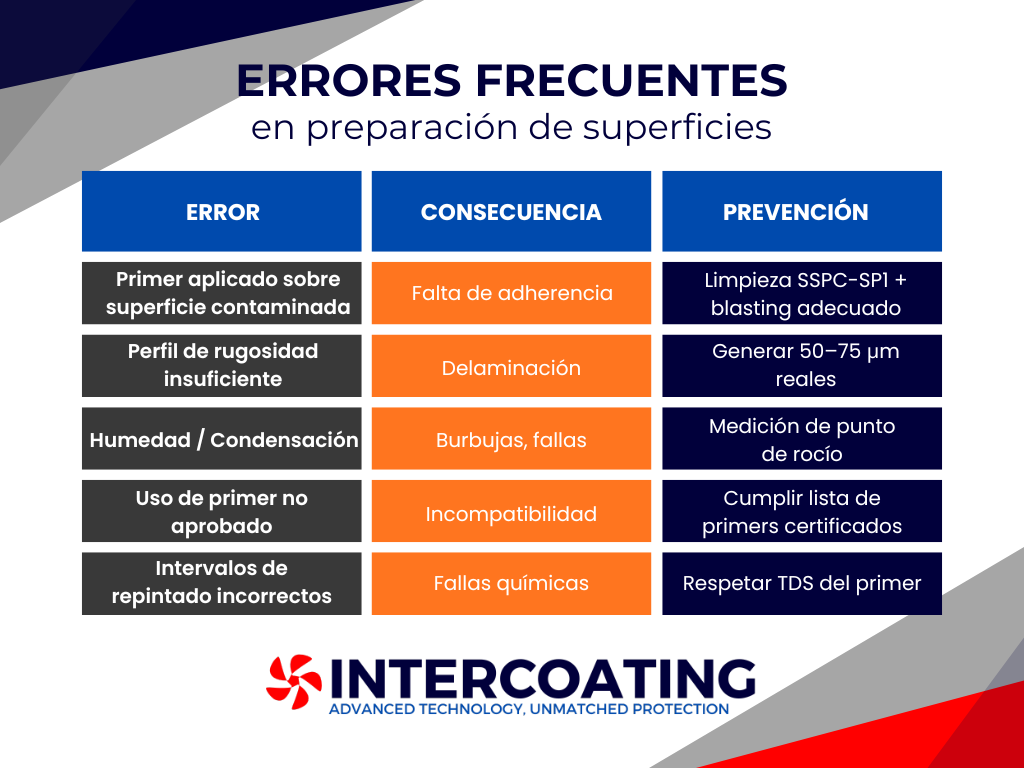 ERRORES FRECUENTES
en preparación de superficies

| ERROR | CONSECUENCIA | PREVENCIÓN |
|---|---|---|
| Primer aplicado sobre superficie contaminada | Falta de adherencia | Limpieza SSPC-SP1 + blasting adecuado |
| Perfil de rugosidad insuficiente | Delaminación | Generar 50–75 µm reales |
| Humedad / Condensación | Burbujas, fallas | Medición de punto de rocío |
| Uso de primer no aprobado | Incompatibilidad | Cumplir lista de primers certificados |
| Intervalos de repintado incorrectos | Fallas químicas | Respetar TDS del primer |

INTERCOATING
ADVANCED TECHNOLOGY, UNMATCHED PROTECTION